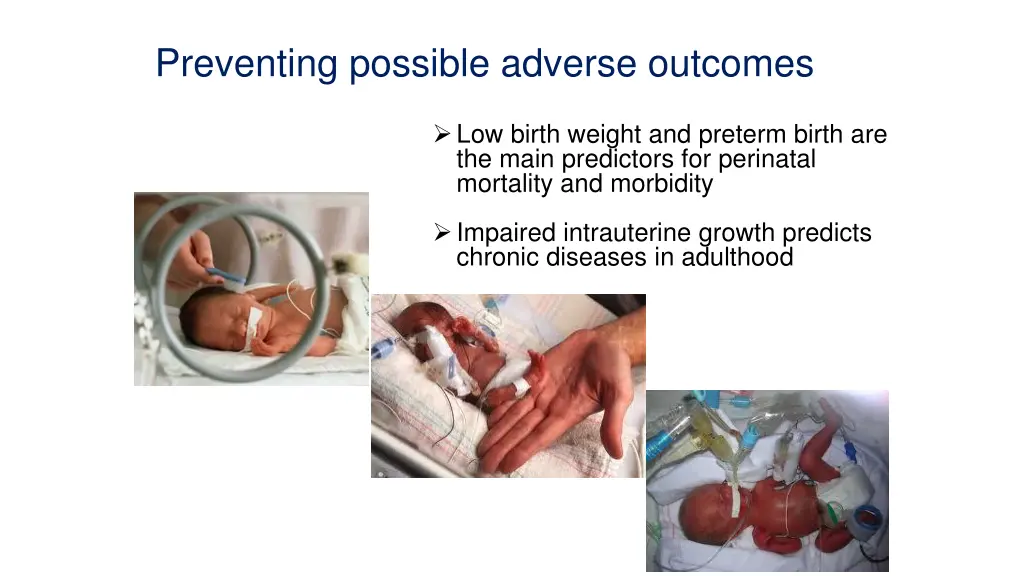 Preventing possible adverse outcomes

➢ Low birth weight and preterm birth are the main predictors for perinatal mortality and morbidity

➢ Impaired intrauterine growth predicts chronic diseases in adulthood